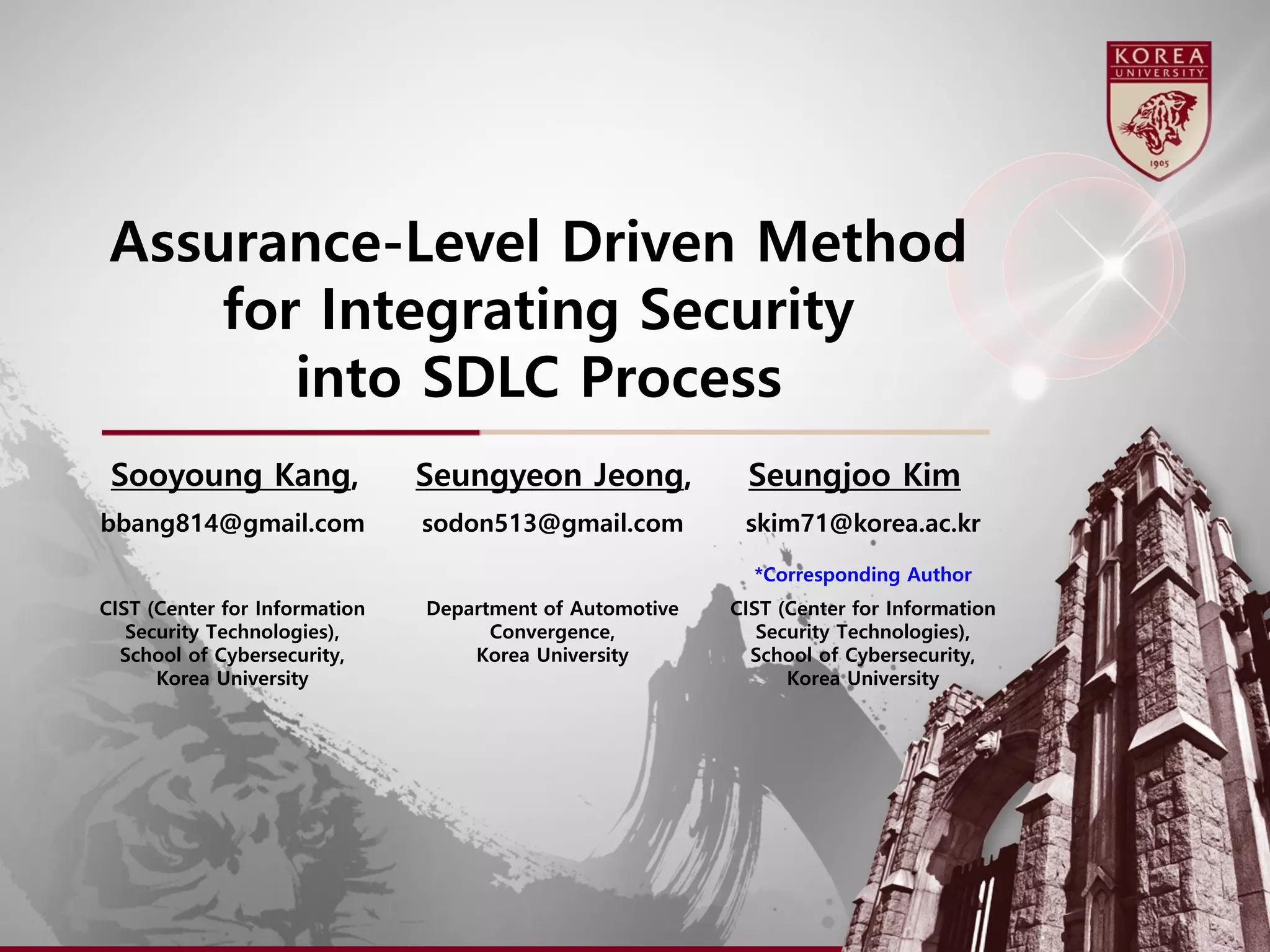 KOREA
UNIVERSITY
1905

Assurance-Level Driven Method for Integrating Security into SDLC Process

Sooyoung Kang,
bbang814@gmail.com

CIST (Center for Information Security Technologies), School of Cybersecurity, Korea University

Seungyeon Jeong,
sodon513@gmail.com

Department of Automotive Convergence, Korea University

Seungjoo Kim
skim71@korea.ac.kr
*Corresponding Author

CIST (Center for Information Security Technologies), School of Cybersecurity, Korea University